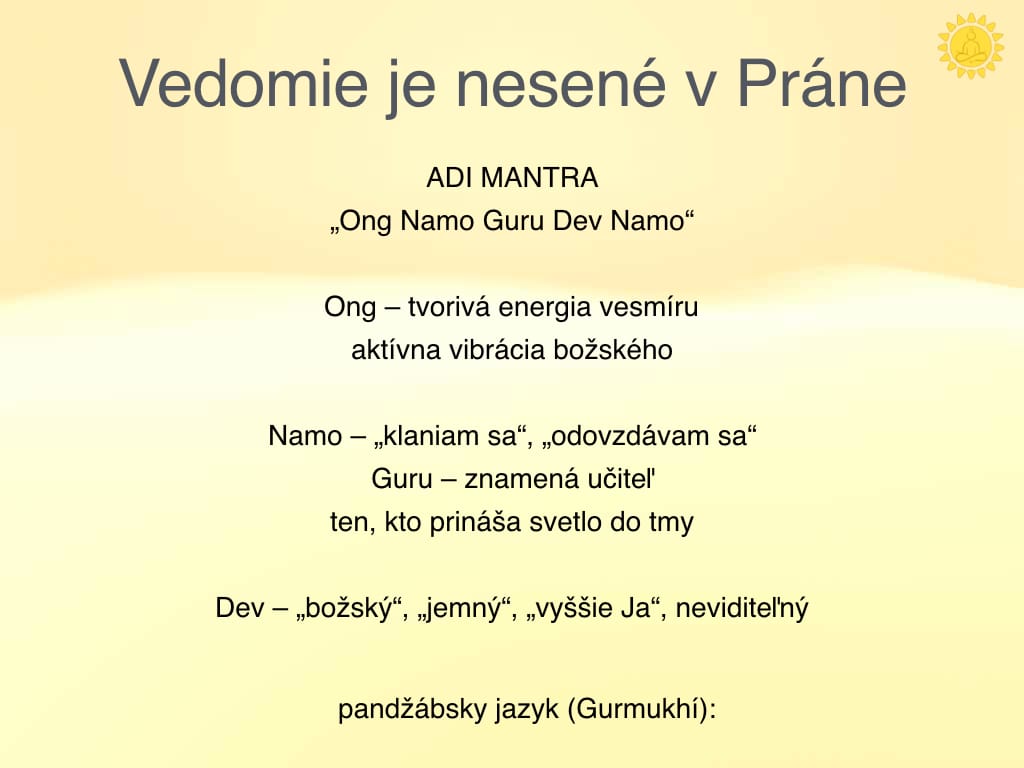 Vedomie je nesené v Práne

ADI MANTRA
„Ong Namo Guru Dev Namo“

Ong – tvorivá energia vesmíru
aktívna vibrácia božského

Namo – „klaniam sa“, „odovzdávam sa“
Guru – znamená učiteľ
ten, kto prináša svetlo do tmy

Dev – „božský“, „jemný“, „vyššie Ja“, neviditeľný

pandžábsky jazyk (Gurmukhí):